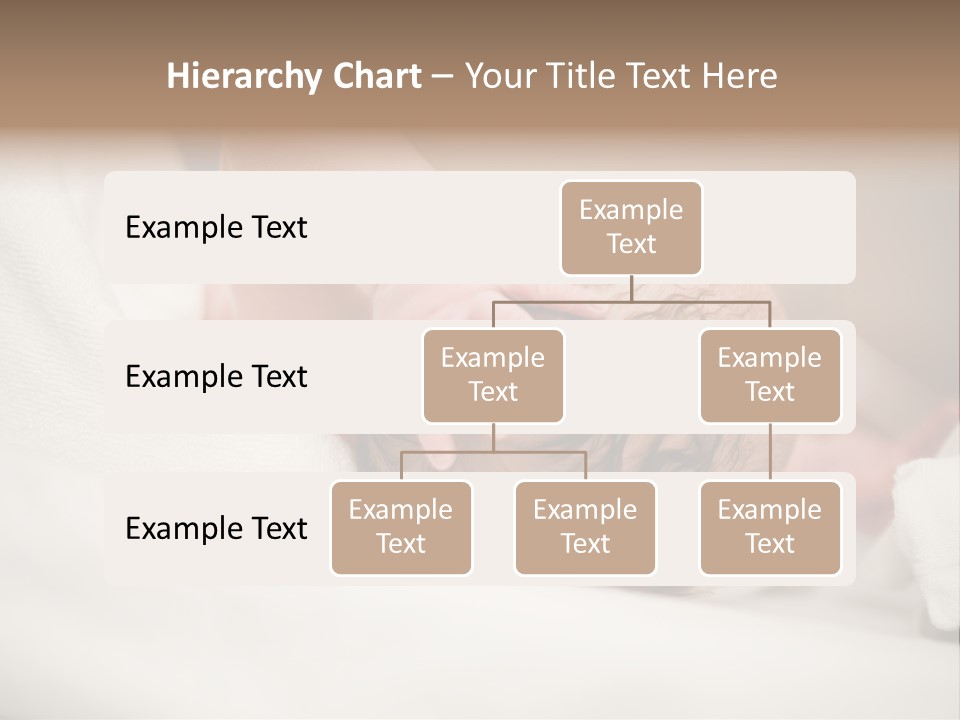 Hierarchy Chart – Your Title Text Here

Example Text

Example Text

Example Text

Example Text

Example Text

Example Text

Example Text

Example Text

Example Text